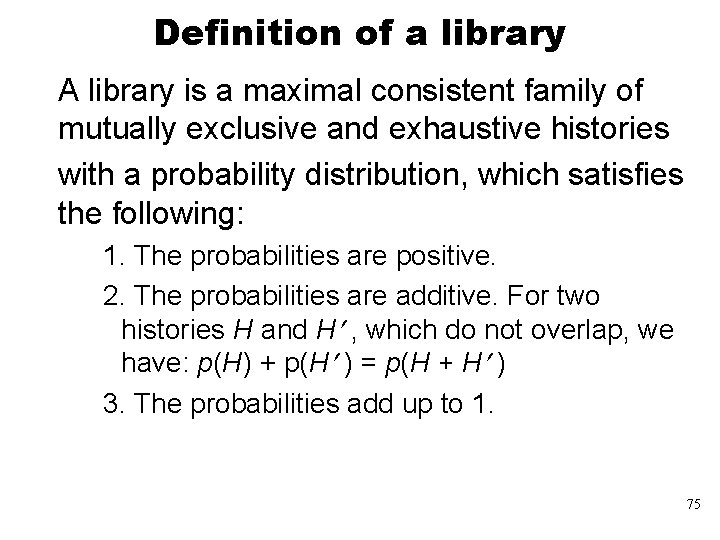 Definition of a library

A library is a maximal consistent family of mutually exclusive and exhaustive histories with a probability distribution, which satisfies the following:

1. The probabilities are positive.

2. The probabilities are additive. For two histories $H$ and $H'$, which do not overlap, we have: $p(H) + p(H') = p(H + H')$

3. The probabilities add up to 1.

75